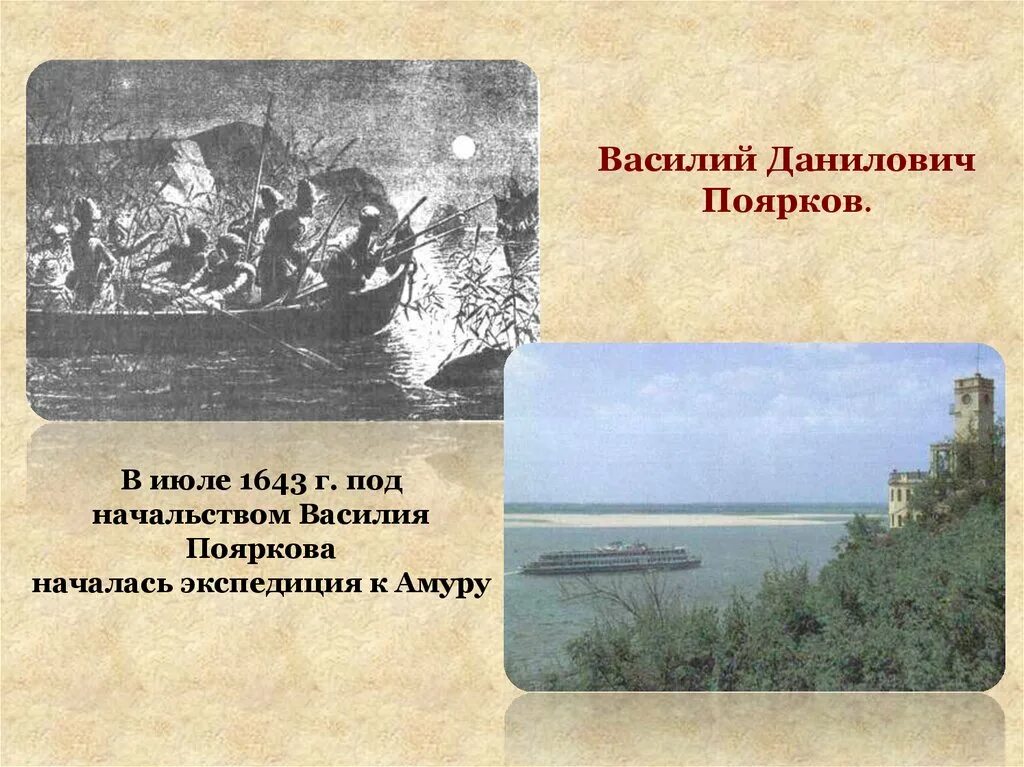 Василий Данилович Поярков.

В июле 1643 г. под начальством Василия Пояркова началась экспедиция к Амуру